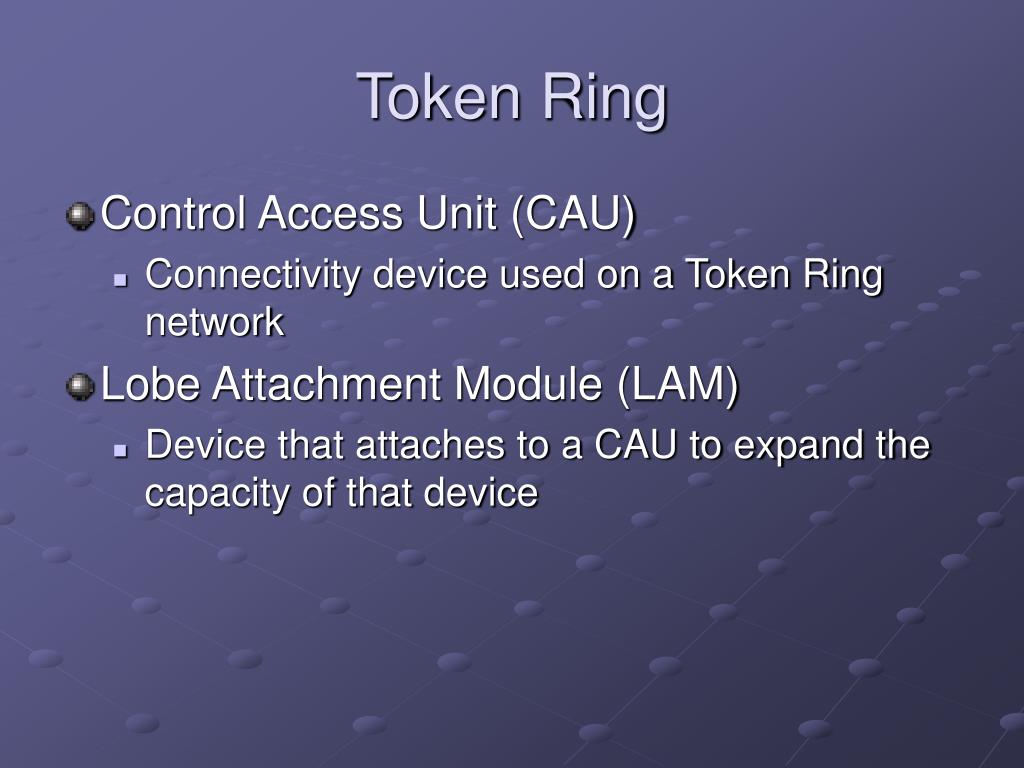 Token Ring

Control Access Unit (CAU)

Connectivity device used on a Token Ring network

Lobe Attachment Module (LAM)

Device that attaches to a CAU to expand the capacity of that device